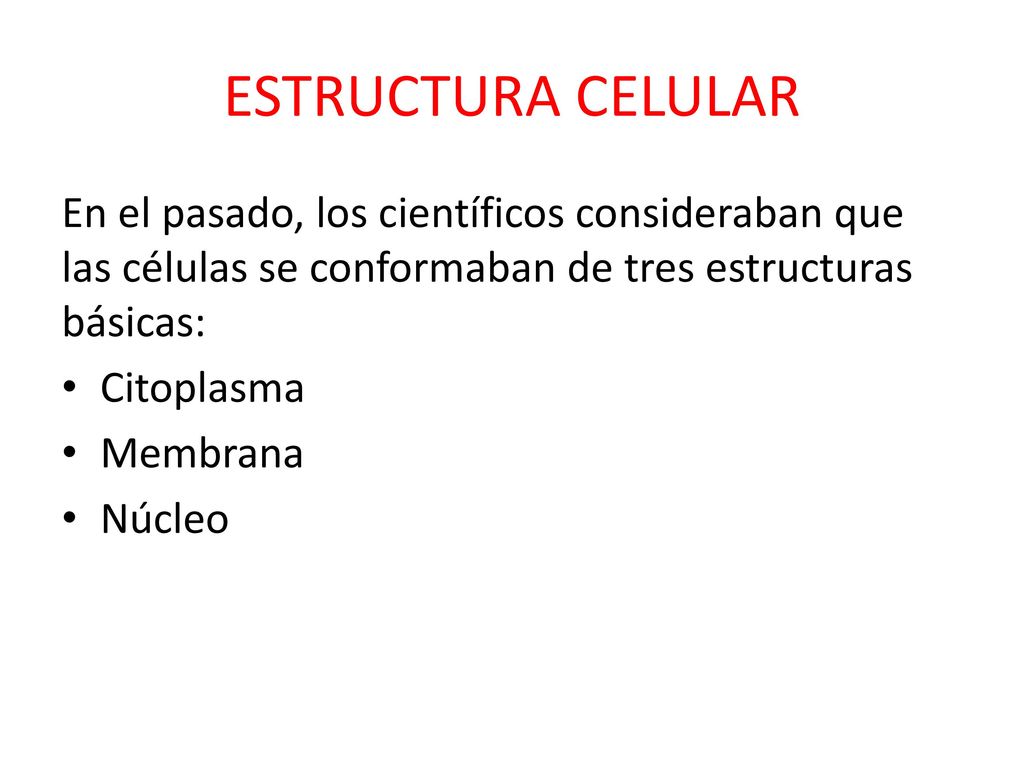 ESTRUCTURA CELULAR

En el pasado, los científicos consideraban que las células se conformaban de tres estructuras básicas:

• Citoplasma
• Membrana
• Núcleo